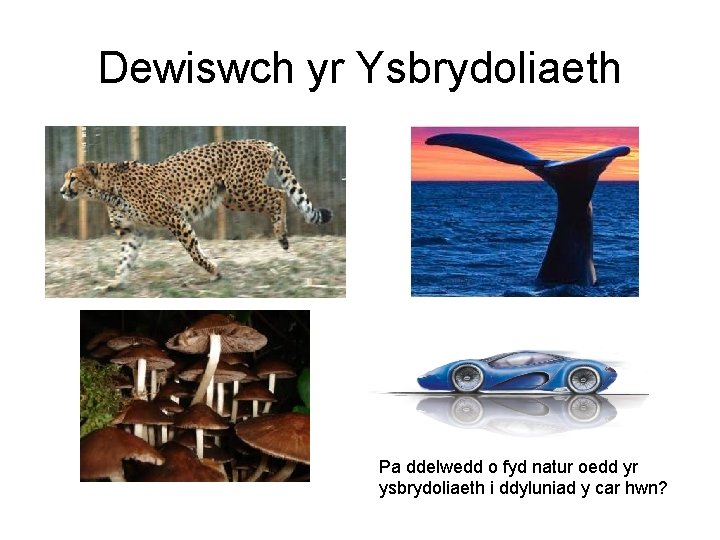 Dewiswch yr Ysbrydoliaeth

Pa ddelwedd o fyd natur oedd yr ysbrydoliaeth i ddyluniad y car hwn?